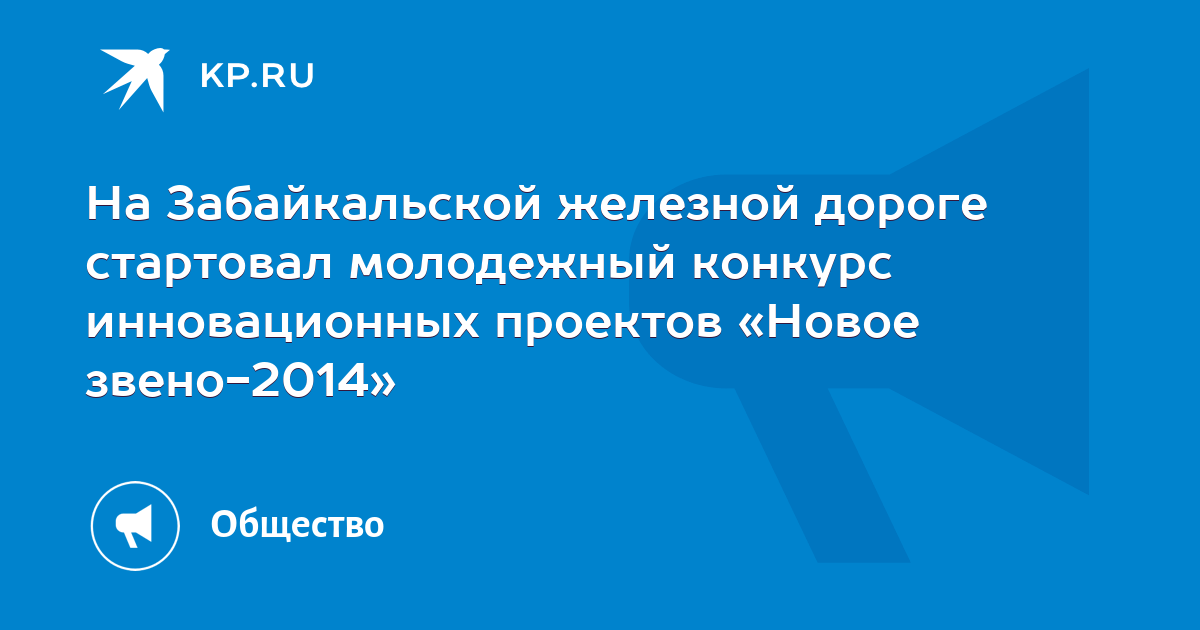 KP.RU

На Забайкальской железной дороге стартовал молодежный конкурс инновационных проектов «Новое звено-2014»

Общество